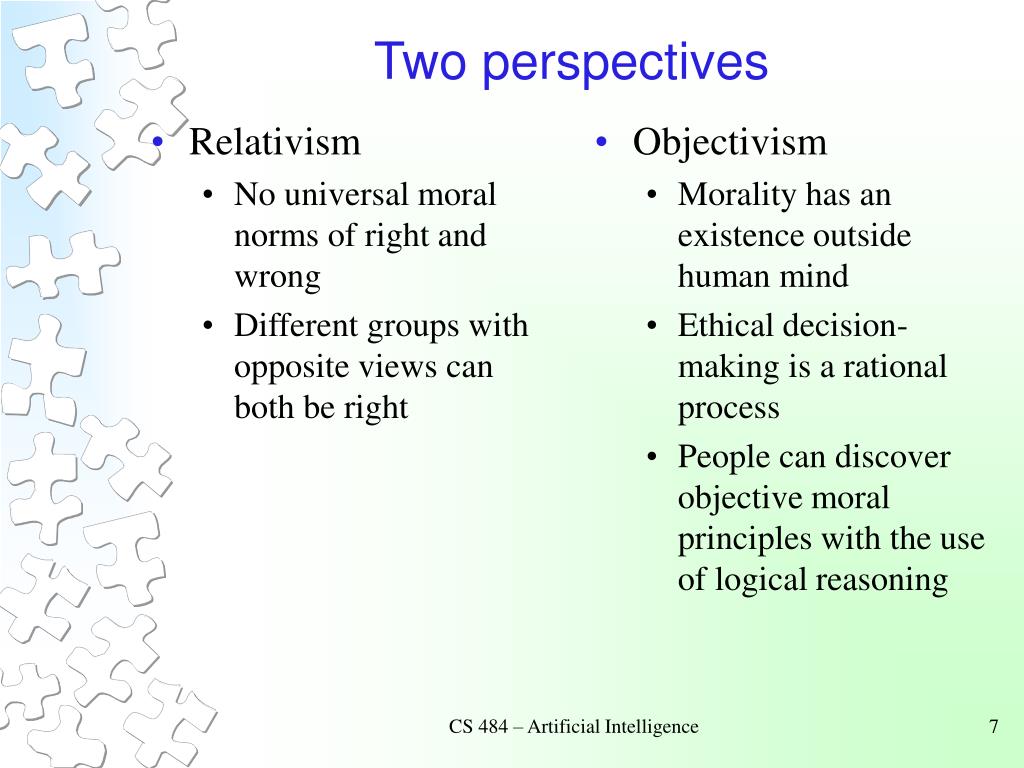 Two perspectives

• Relativism
• No universal moral norms of right and wrong
• Different groups with opposite views can both be right

• Objectivism
• Morality has an existence outside human mind
• Ethical decision-making is a rational process
• People can discover objective moral principles with the use of logical reasoning

CS 484 – Artificial Intelligence

7